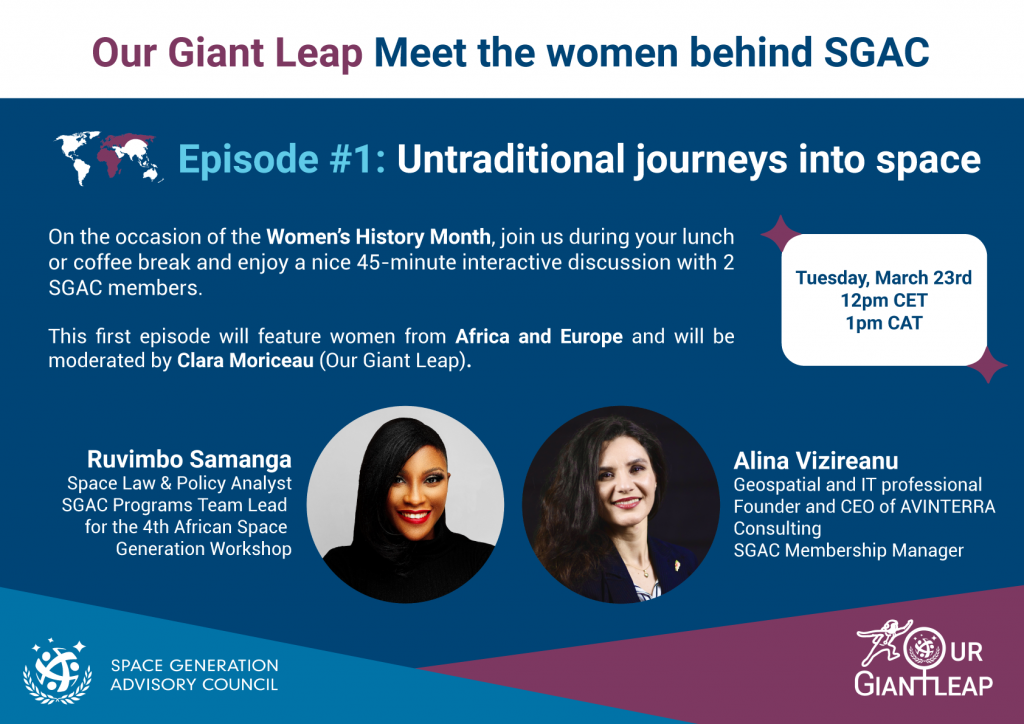 Our Giant Leap Meet the women behind SGAC

Episode #1: Untraditional journeys into space

On the occasion of the Women's History Month, join us during your lunch or coffee break and enjoy a nice 45-minute interactive discussion with 2 SGAC members.

This first episode will feature women from Africa and Europe and will be moderated by Clara Moriceau (Our Giant Leap).

Tuesday, March 23rd
12pm CET
1pm CAT

Ruvimbo Samanga
Space Law & Policy Analyst
SGAC Programs Team Lead for the 4th African Space Generation Workshop

Alina Vizireanu
Geospatial and IT professional
Founder and CEO of AVINTERRA Consulting
SGAC Membership Manager

SPACE GENERATION ADVISORY COUNCIL

OUR GIANT LEAP